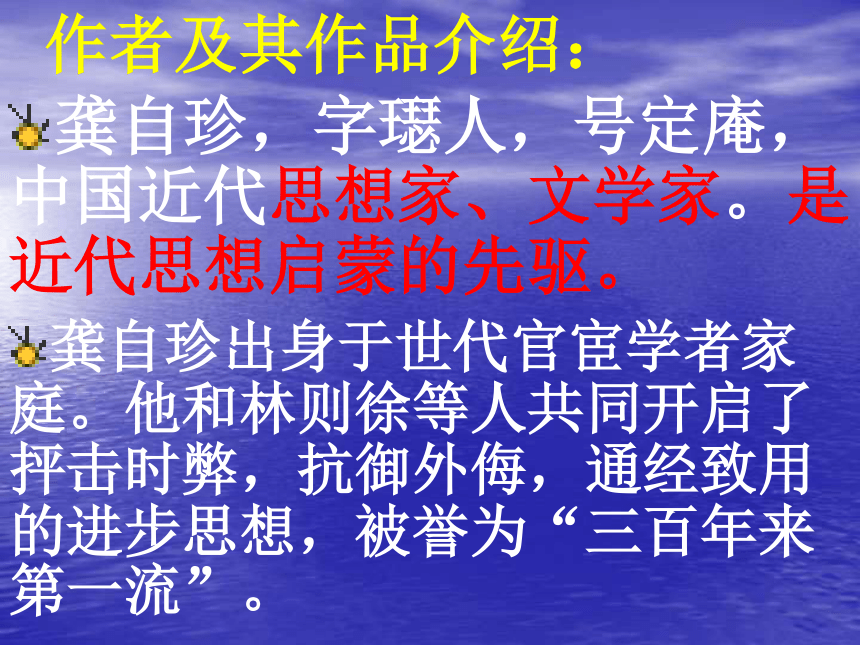 作者及其作品介绍：

龚自珍，字璱人，号定庵，中国近代思想家、文学家。是近代思想启蒙的先驱。

龚自珍出身于世代官宦学者家庭。他和林则徐等人共同开启了抨击时弊，抗御外侮，通经致用的进步思想，被誉为“三百年来第一流”。